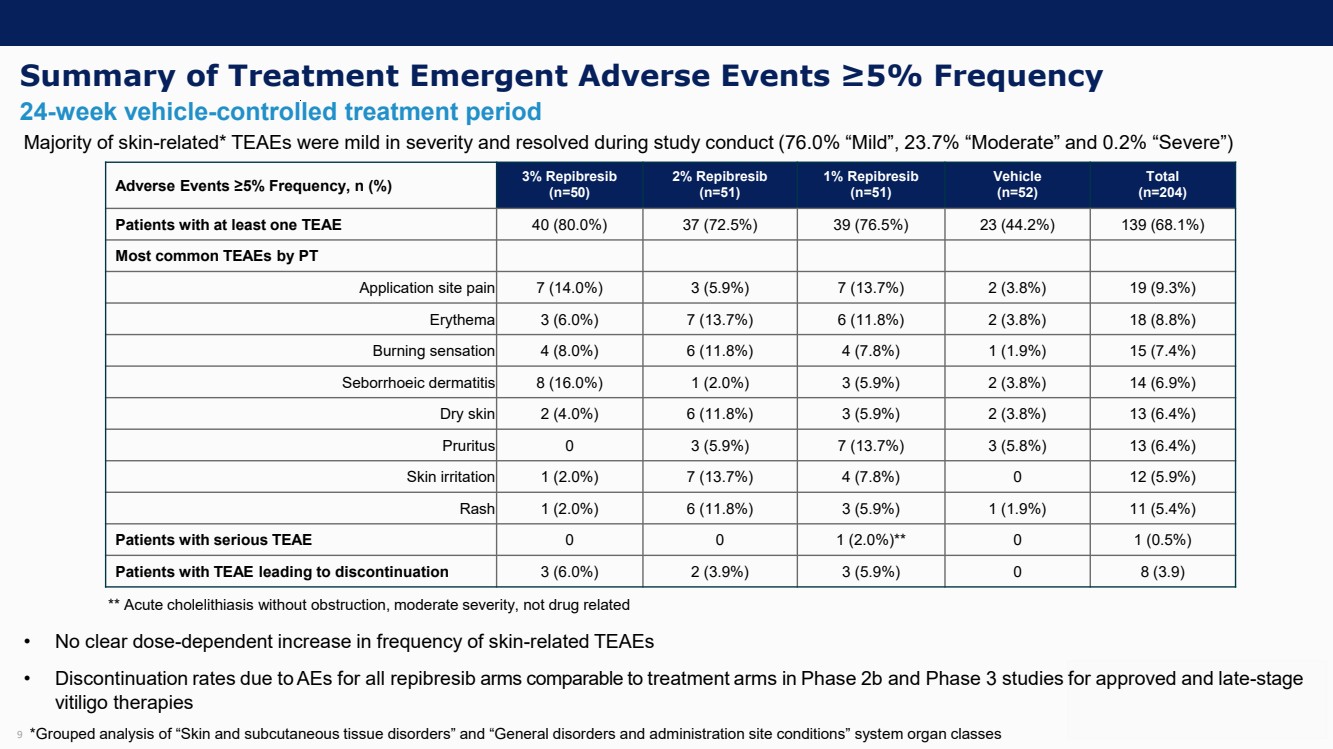 Summary of Treatment Emergent Adverse Events ≥5% Frequency
24-week vehicle-controlled treatment period

Majority of skin-related* TEAEs were mild in severity and resolved during study conduct (76.0% “Mild”, 23.7% “Moderate” and 0.2% “Severe”)

| Adverse Events ≥5% Frequency, n (%) | 3% Repibresib (n=50) | 2% Repibresib (n=51) | 1% Repibresib (n=51) | Vehicle (n=52) | Total (n=204) |
|---|---|---|---|---|---|
| Patients with at least one TEAE | 40 (80.0%) | 37 (72.5%) | 39 (76.5%) | 23 (44.2%) | 139 (68.1%) |
| Most common TEAEs by PT | | | | | |
| Application site pain | 7 (14.0%) | 3 (5.9%) | 7 (13.7%) | 2 (3.8%) | 19 (9.3%) |
| Erythema | 3 (6.0%) | 7 (13.7%) | 6 (11.8%) | 2 (3.8%) | 18 (8.8%) |
| Burning sensation | 4 (8.0%) | 6 (11.8%) | 4 (7.8%) | 1 (1.9%) | 15 (7.4%) |
| Seborrhoeic dermatitis | 8 (16.0%) | 1 (2.0%) | 3 (5.9%) | 2 (3.8%) | 14 (6.9%) |
| Dry skin | 2 (4.0%) | 6 (11.8%) | 3 (5.9%) | 2 (3.8%) | 13 (6.4%) |
| Pruritus | 0 | 3 (5.9%) | 7 (13.7%) | 3 (5.8%) | 13 (6.4%) |
| Skin irritation | 1 (2.0%) | 7 (13.7%) | 4 (7.8%) | 0 | 12 (5.9%) |
| Rash | 1 (2.0%) | 6 (11.8%) | 3 (5.9%) | 1 (1.9%) | 11 (5.4%) |
| Patients with serious TEAE | 0 | 0 | 1 (2.0%)** | 0 | 1 (0.5%) |
| Patients with TEAE leading to discontinuation | 3 (6.0%) | 2 (3.9%) | 3 (5.9%) | 0 | 8 (3.9) |

** Acute cholelithiasis without obstruction, moderate severity, not drug related

• No clear dose-dependent increase in frequency of skin-related TEAEs

• Discontinuation rates due to AEs for all repibresib arms comparable to treatment arms in Phase 2b and Phase 3 studies for approved and late-stage vitiligo therapies

9 *Grouped analysis of “Skin and subcutaneous tissue disorders” and “General disorders and administration site conditions” system organ classes